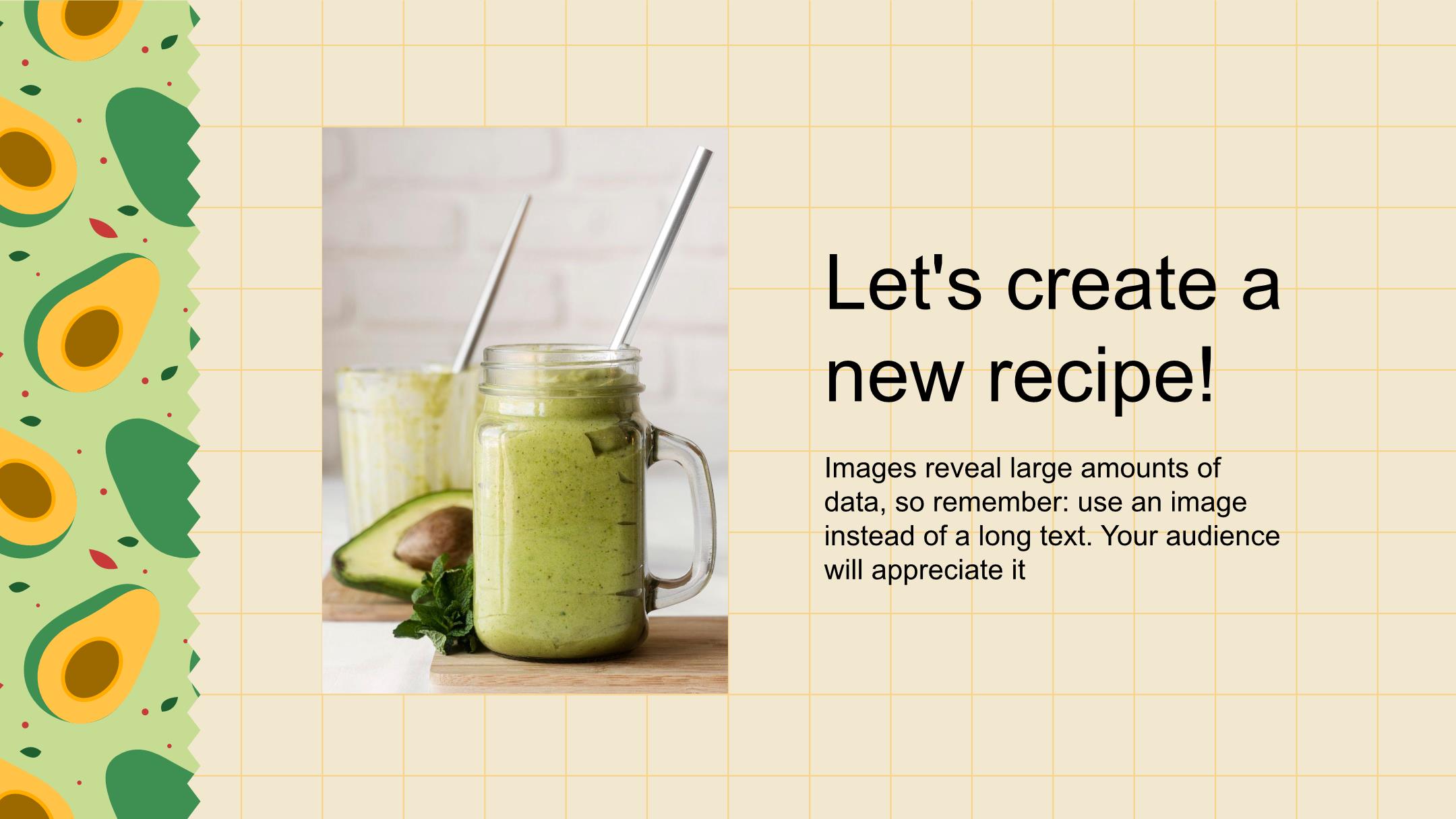 Let's create a new recipe!

Images reveal large amounts of data, so remember: use an image instead of a long text. Your audience will appreciate it